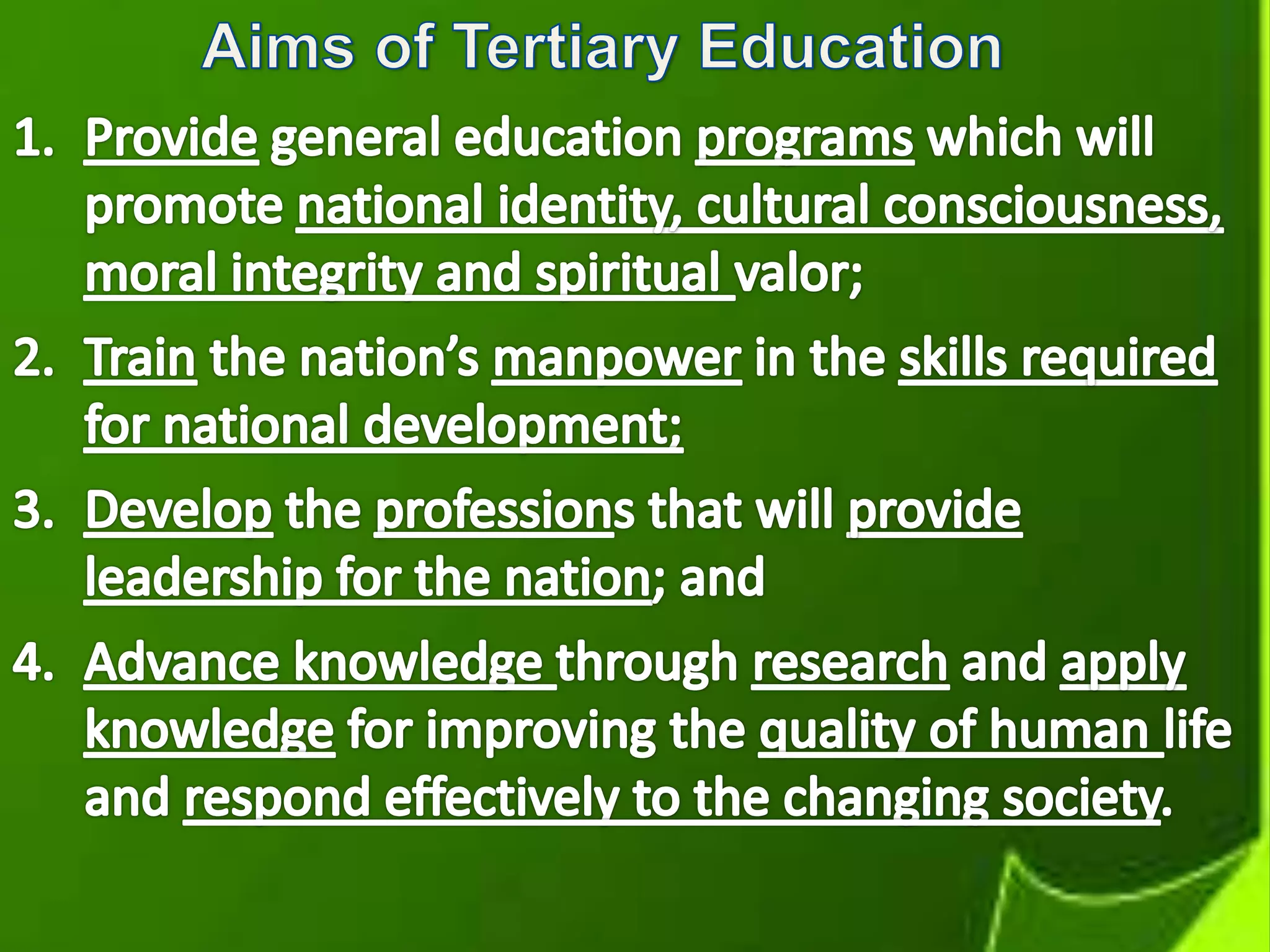 Aims of Tertiary Education

1. Provide general education programs which will promote national identity, cultural consciousness, moral integrity and spiritual valor;

2. Train the nation's manpower in the skills required for national development;

3. Develop the professions that will provide leadership for the nation; and

4. Advance knowledge through research and apply knowledge for improving the quality of human life and respond effectively to the changing society.